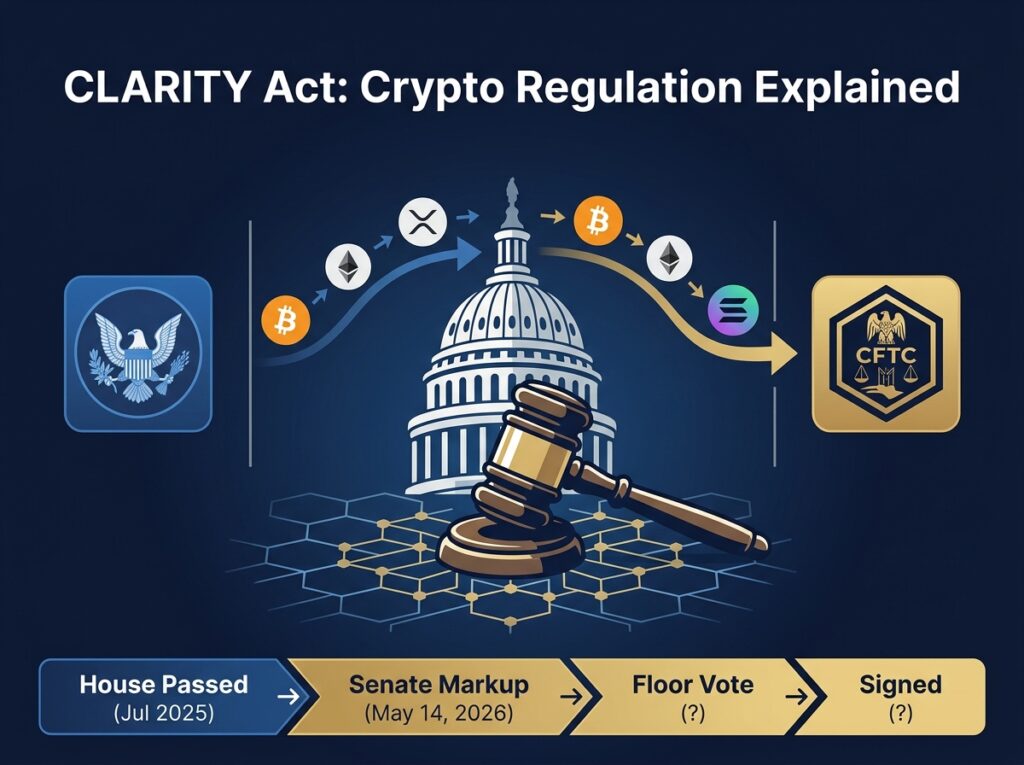 CLARITY Act: Crypto Regulation Explained

CFTC

House Passed (Jul 2025) → Senate Markup (May 14, 2026) → Floor Vote (?) → Signed (?)